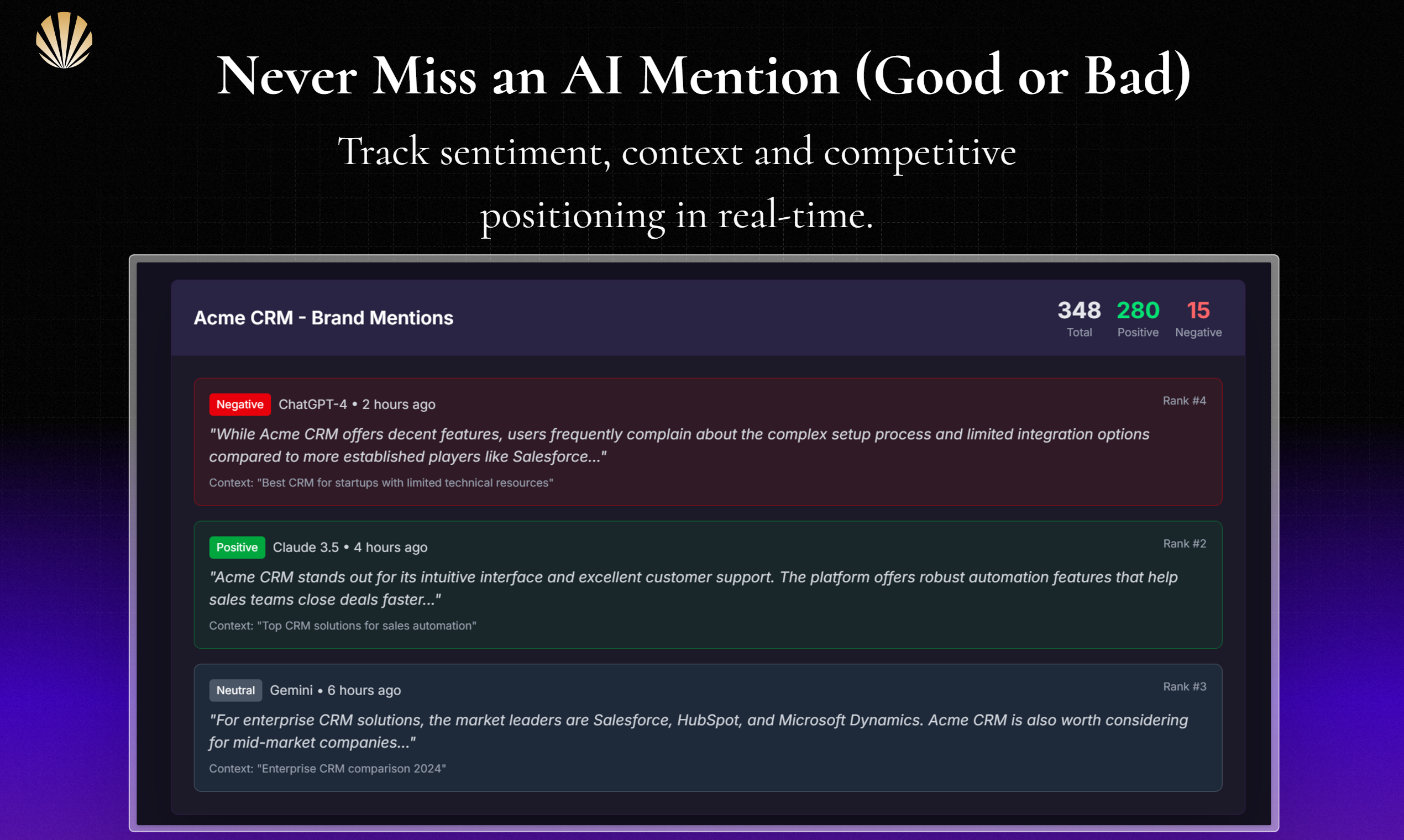 Never Miss an AI Mention (Good or Bad)

Track sentiment, context and competitive positioning in real-time.

Acme CRM - Brand Mentions

348 Total 280 Positive 15 Negative

Negative ChatGPT-4 • 2 hours ago Rank #4

"While Acme CRM offers decent features, users frequently complain about the complex setup process and limited integration options compared to more established players like Salesforce..."

Context: "Best CRM for startups with limited technical resources"

Positive Claude 3.5 • 4 hours ago Rank #2

"Acme CRM stands out for its intuitive interface and excellent customer support. The platform offers robust automation features that help sales teams close deals faster..."

Context: "Top CRM solutions for sales automation"

Neutral Gemini • 6 hours ago Rank #3

"For enterprise CRM solutions, the market leaders are Salesforce, HubSpot, and Microsoft Dynamics. Acme CRM is also worth considering for mid-market companies..."

Context: "Enterprise CRM comparison 2024"